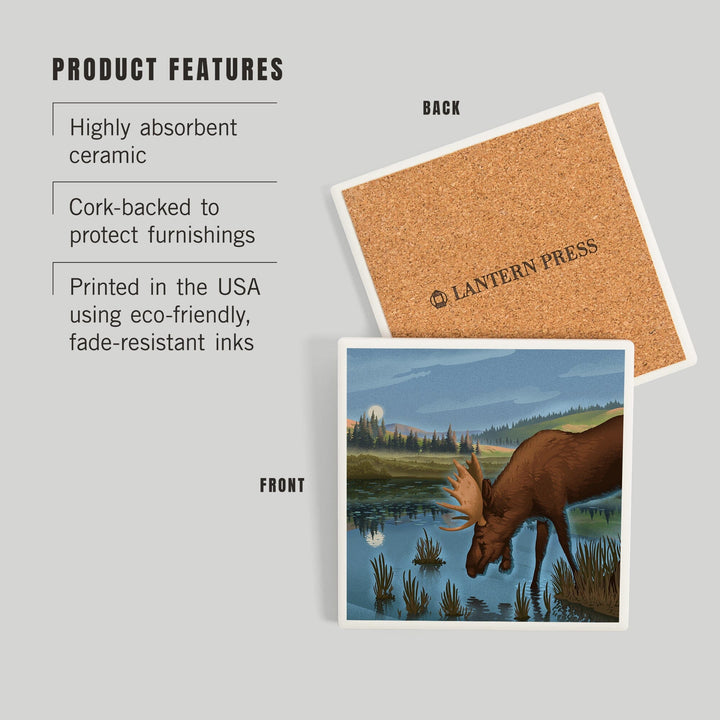 PRODUCT FEATURES

Highly absorbent ceramic

Cork-backed to protect furnishings

Printed in the USA using eco-friendly, fade-resistant inks

BACK

LANTERN PRESS

FRONT